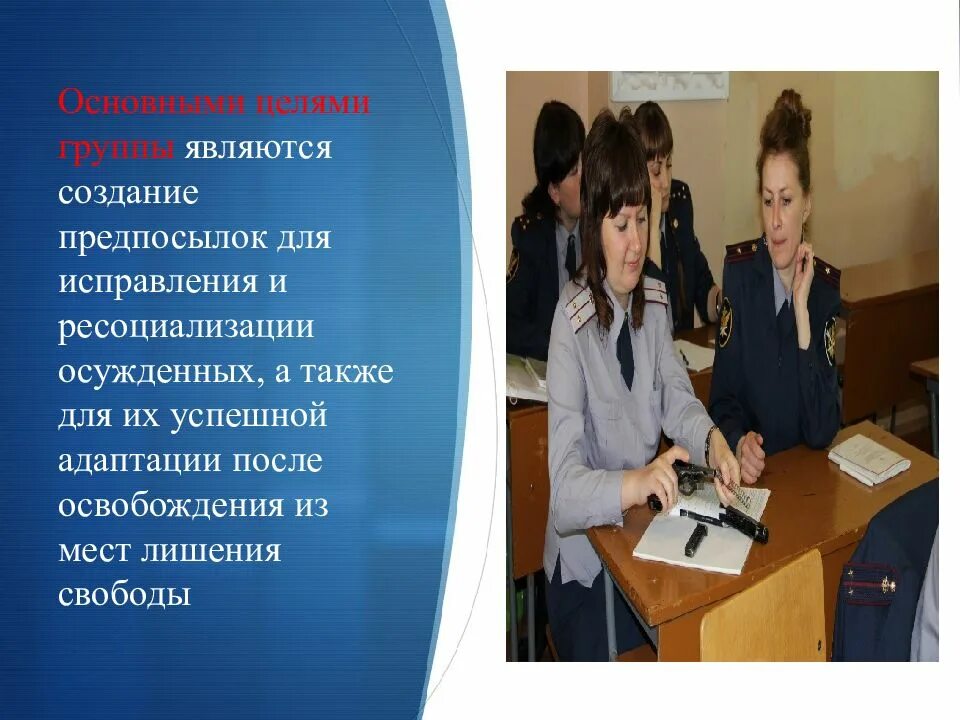 Основными целями группы являются создание предпосылок для исправления и ресоциализации осужденных, а также для их успешной адаптации после освобождения из мест лишения свободы